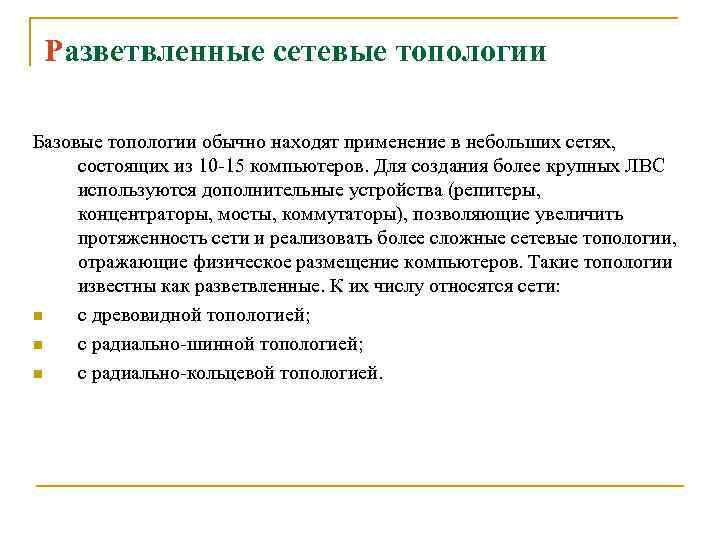 Разветвленные сетевые топологии

Базовые топологии обычно находят применение в небольших сетях, состоящих из 10-15 компьютеров. Для создания более крупных ЛВС используются дополнительные устройства (репитеры, концентраторы, мосты, коммутаторы), позволяющие увеличить протяженность сети и реализовать более сложные сетевые топологии, отражающие физическое размещение компьютеров. Такие топологии известны как разветвленные. К их числу относятся сети:

с древовидной топологией;

с радиально-шинной топологией;

с радиально-кольцевой топологией.